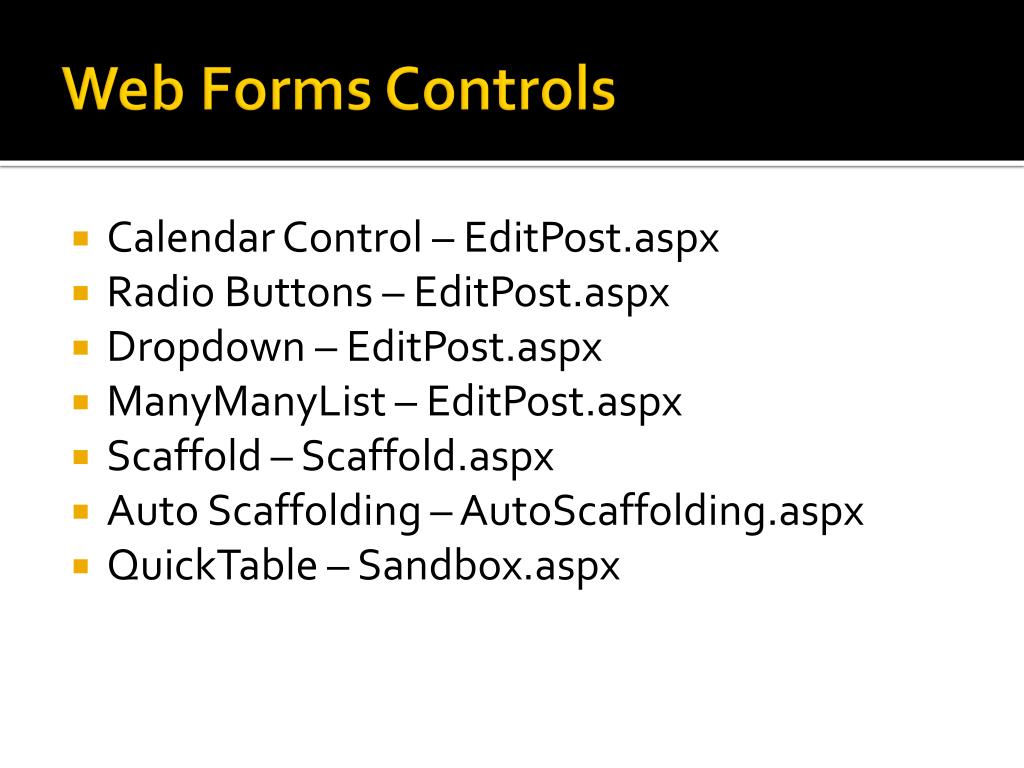 Web Forms Controls

- Calendar Control – EditPost.aspx
- Radio Buttons – EditPost.aspx
- Dropdown – EditPost.aspx
- ManyManyList – EditPost.aspx
- Scaffold – Scaffold.aspx
- Auto Scaffolding – AutoScaffolding.aspx
- QuickTable – Sandbox.aspx